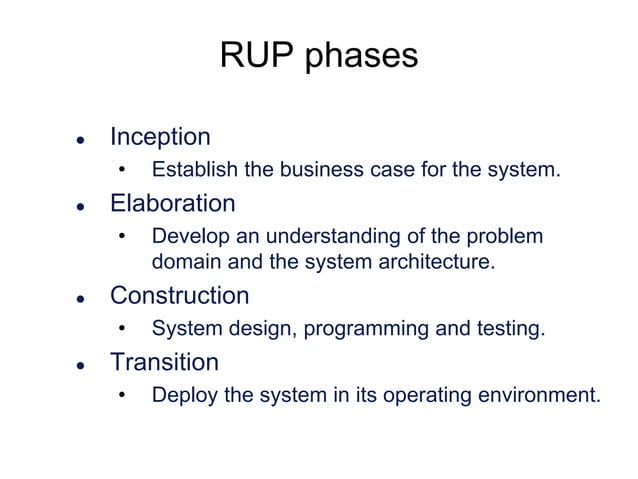 RUP phases

- Inception
  - Establish the business case for the system.
- Elaboration
  - Develop an understanding of the problem domain and the system architecture.
- Construction
  - System design, programming and testing.
- Transition
  - Deploy the system in its operating environment.